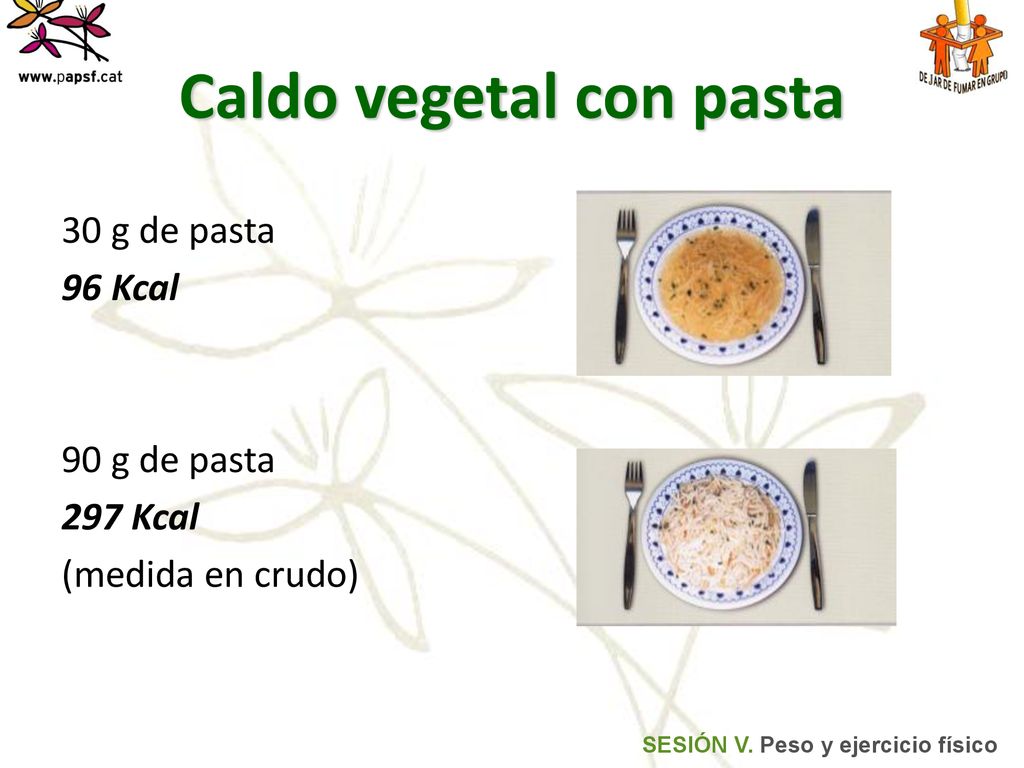 www.papsf.cat

DEJAR DE FUMAR EN GRUPO

Caldo vegetal con pasta

30 g de pasta
96 Kcal

90 g de pasta
297 Kcal
(medida en crudo)

SESIÓN V. Peso y ejercicio físico